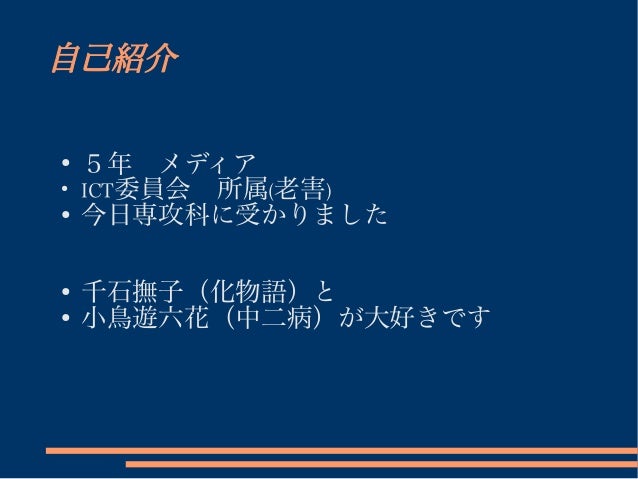 自己紹介

• ５年　メディア
• ICT委員会　所属(老害)
• 今日専攻科に受かりました

• 千石撫子（化物語）と
• 小鳥遊六花（中二病）が大好きです